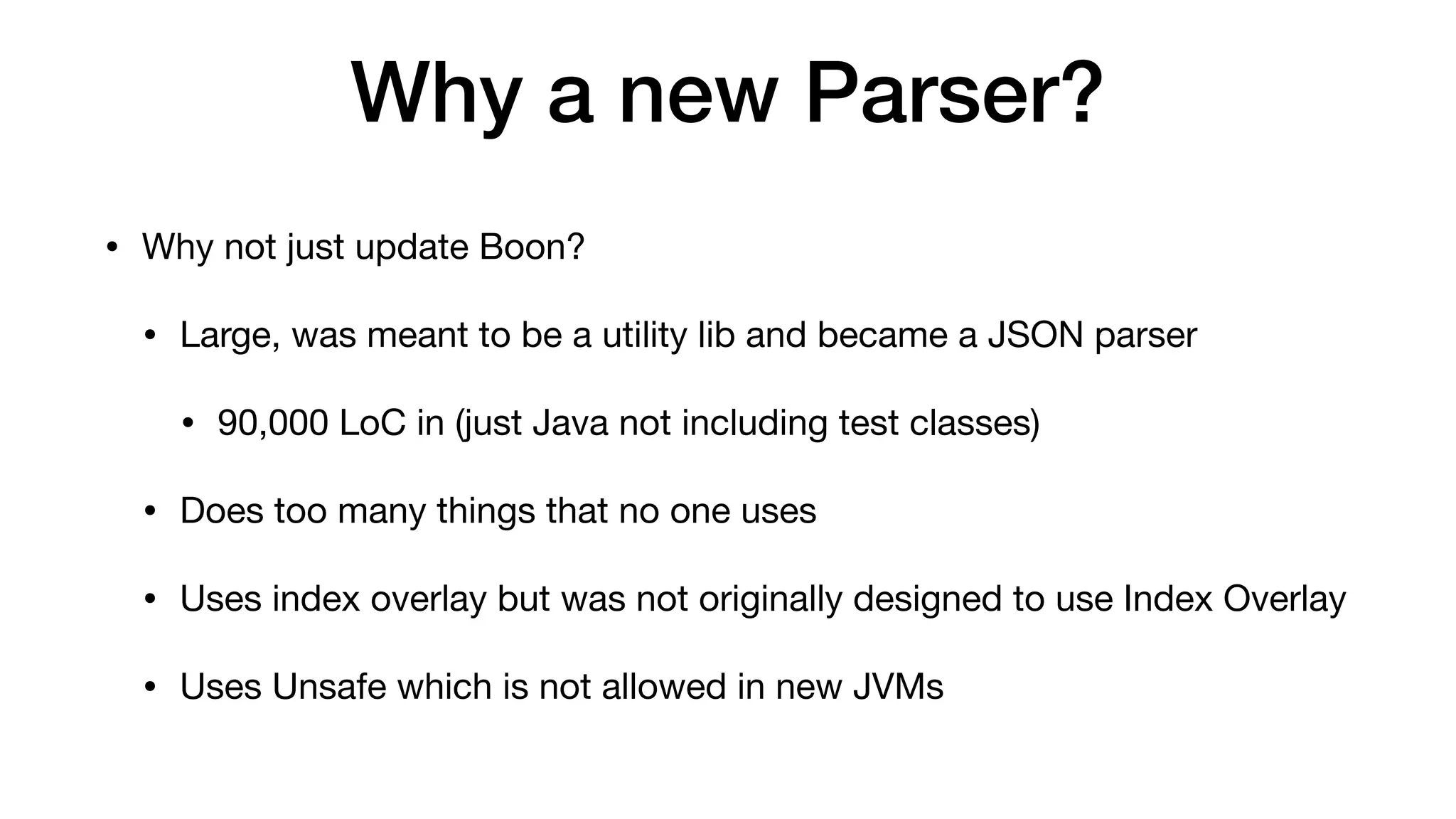 Why a new Parser?

• Why not just update Boon?

• Large, was meant to be a utility lib and became a JSON parser

• 90,000 LoC in (just Java not including test classes)

• Does too many things that no one uses

• Uses index overlay but was not originally designed to use Index Overlay

• Uses Unsafe which is not allowed in new JVMs